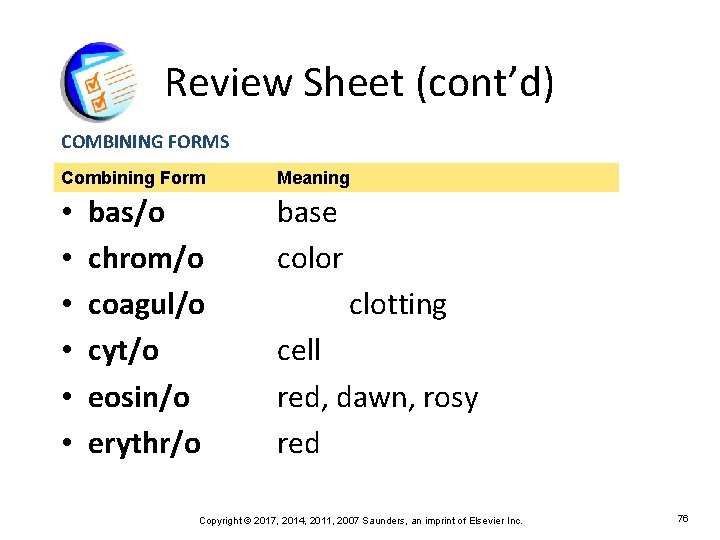 Review Sheet (cont'd)

COMBINING FORMS

| Combining Form | Meaning |
|---|---|
| • bas/o | base |
| • chrom/o | color |
| • coagul/o | clotting |
| • cyt/o | cell |
| • eosin/o | red, dawn, rosy |
| • erythr/o | red |

Copyright © 2017, 2014, 2011, 2007 Saunders, an imprint of Elsevier Inc.

76